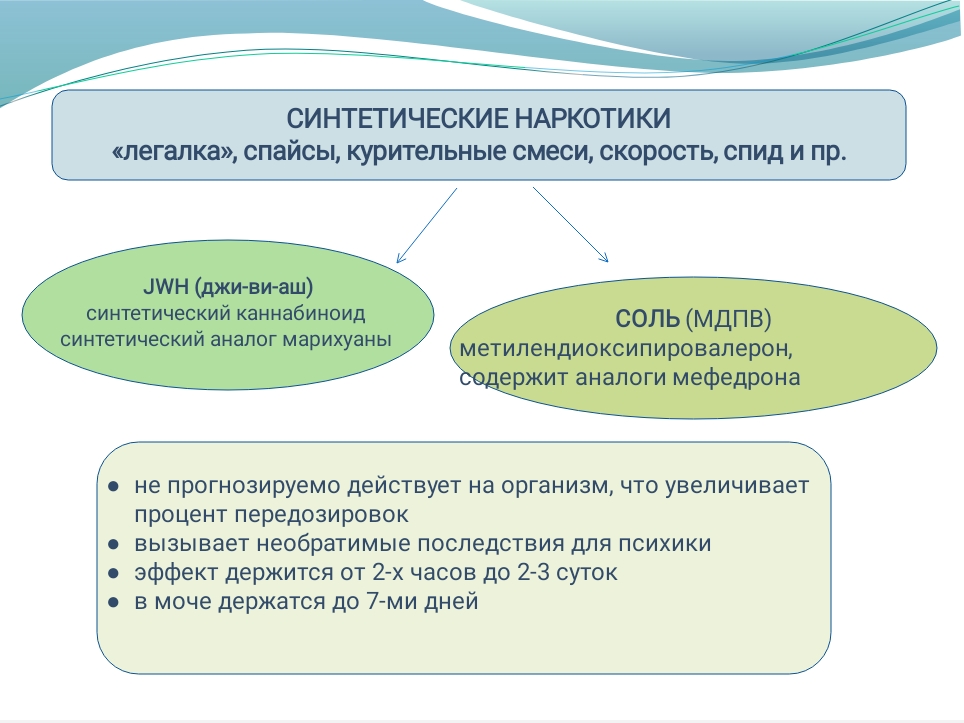 СИНТЕТИЧЕСКИЕ НАРКОТИКИ
«легалка», спайсы, курительные смеси, скорость, спид и пр.

JWH (джи-ви-аш)
синтетический каннабиноид
синтетический аналог марихуаны

СОЛЬ (МДПВ)
метилендиоксипировалерон,
содержит аналоги мефедрона

● не прогнозируемо действует на организм, что увеличивает процент передозировок
● вызывает необратимые последствия для психики
● эффект держится от 2-х часов до 2-3 суток
● в моче держатся до 7-ми дней